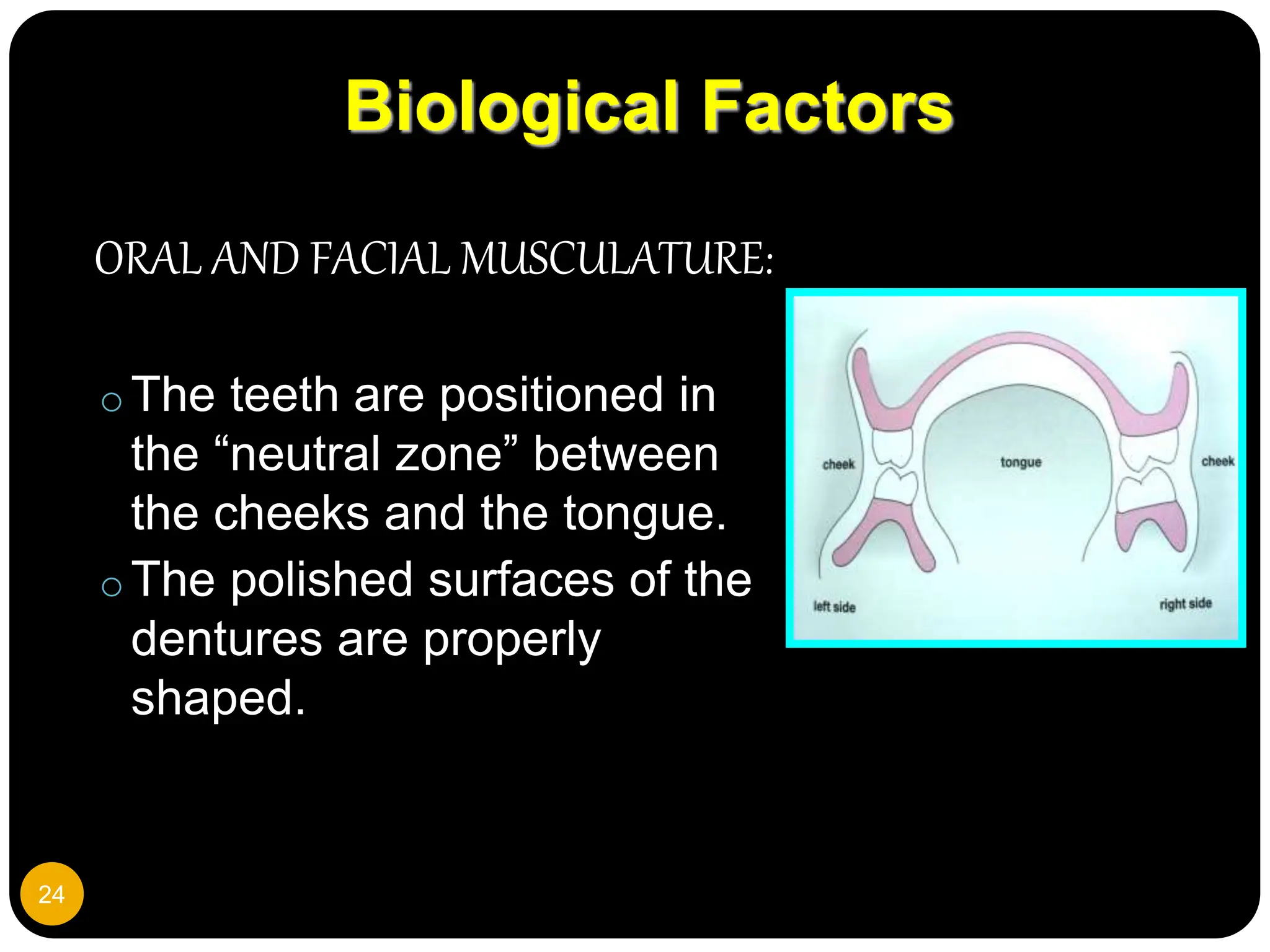 Biological Factors

ORAL AND FACIAL MUSCULATURE:

o The teeth are positioned in the “neutral zone” between the cheeks and the tongue.
o The polished surfaces of the dentures are properly shaped.

cheek
tongue
cheek
left side
right side

24